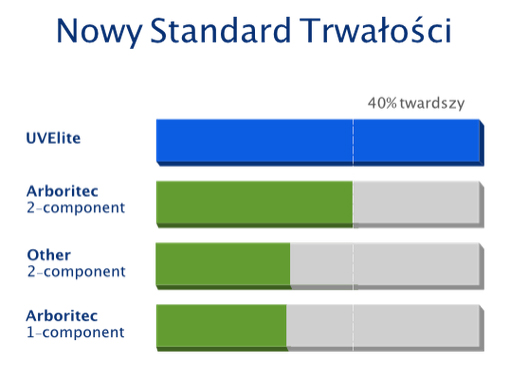 Nowy Standard Trwałości

40% twardszy

UVElite

Arboritec
2-component

Other
2-component

Arboritec
1-component